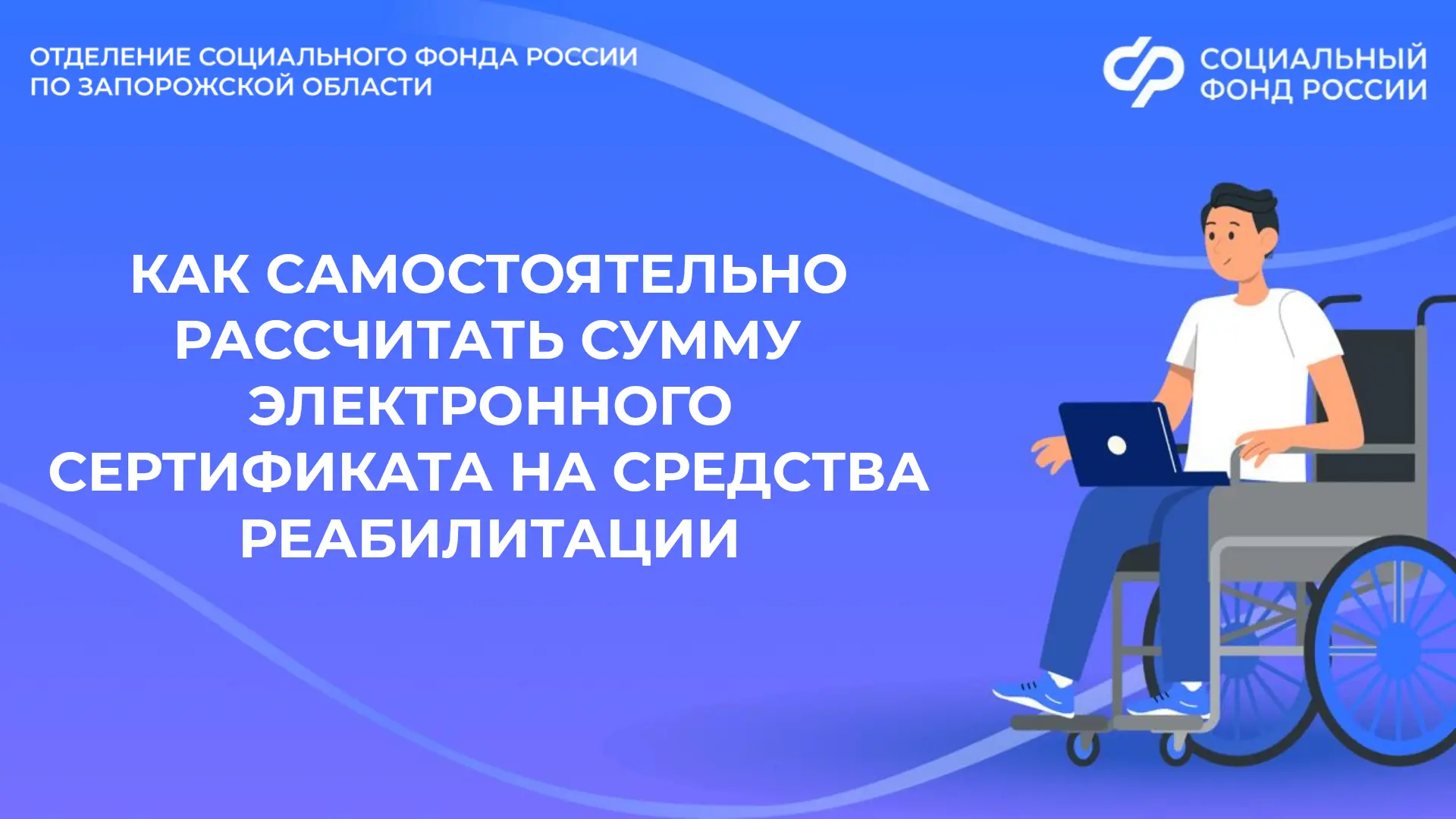 ОТДЕЛЕНИЕ СОЦИАЛЬНОГО ФОНДА РОССИИ ПО ЗАПОРОЖСКОЙ ОБЛАСТИ

СОЦИАЛЬНЫЙ ФОНД РОССИИ

КАК САМОСТОЯТЕЛЬНО РАССЧИТАТЬ СУММУ ЭЛЕКТРОННОГО СЕРТИФИКАТА НА СРЕДСТВА РЕАБИЛИТАЦИИ